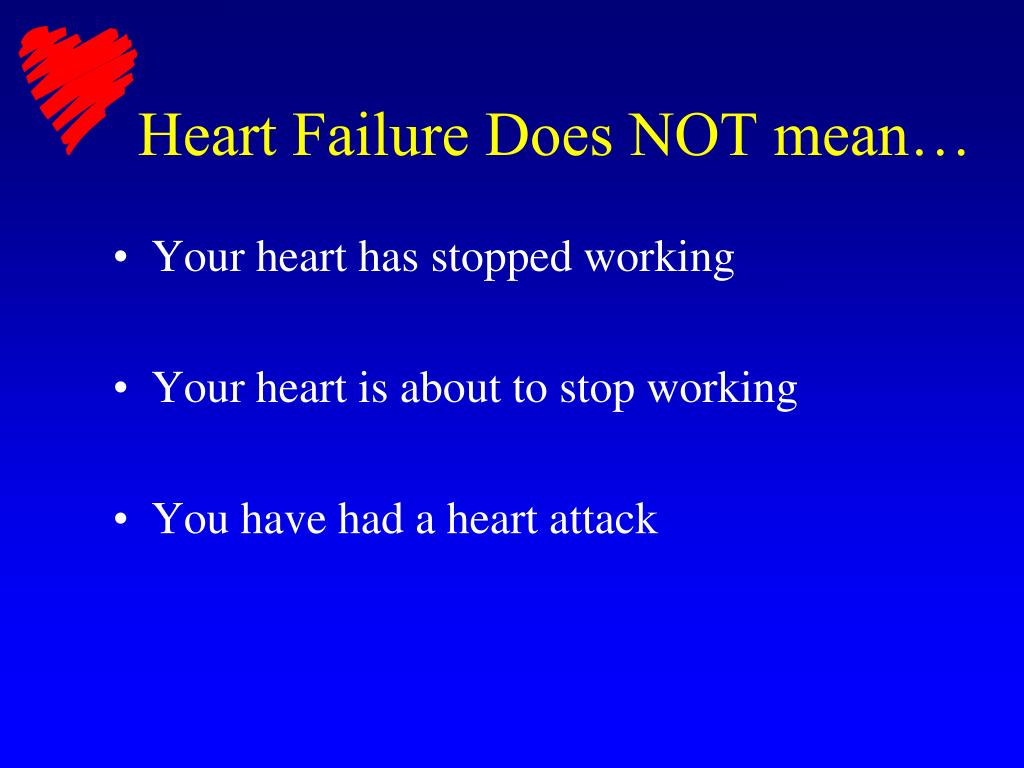 Heart Failure Does NOT mean…

• Your heart has stopped working

• Your heart is about to stop working

• You have had a heart attack